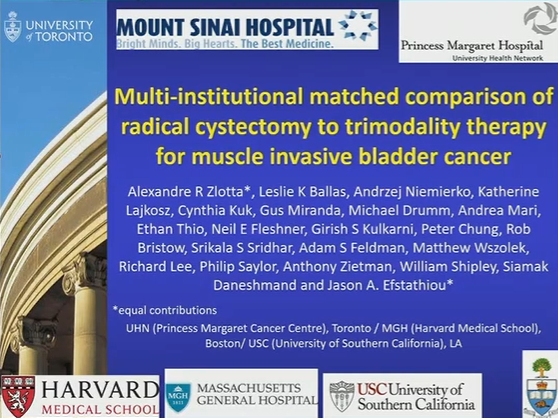 UNIVERSITY of TORONTO

MOUNT SINAI HOSPITAL
Bright Minds. Big Hearts. The Best Medicine.

Princess Margaret Hospital
University Health Network

Multi-institutional matched comparison of radical cystectomy to trimodality therapy for muscle invasive bladder cancer

Alexandre R Zlotta*, Leslie K Ballas, Andrzej Niemierko, Katherine Lajkosz, Cynthia Kuk, Gus Miranda, Michael Drumm, Andrea Mari, Ethan Thio, Neil E Fleshner, Girish S Kulkarni, Peter Chung, Rob Bristow, Srikala S Sridhar, Adam S Feldman, Matthew Wszolek, Richard Lee, Philip Saylor, Anthony Zietman, William Shipley, Siamak Daneshmand and Jason A. Efstathiou*

*equal contributions

UHN (Princess Margaret Cancer Centre), Toronto / MGH (Harvard Medical School), Boston/ USC (University of Southern California), LA

HARVARD
MEDICAL SCHOOL

MGH 1811
MASSACHUSETTS GENERAL HOSPITAL

USC University of Southern California